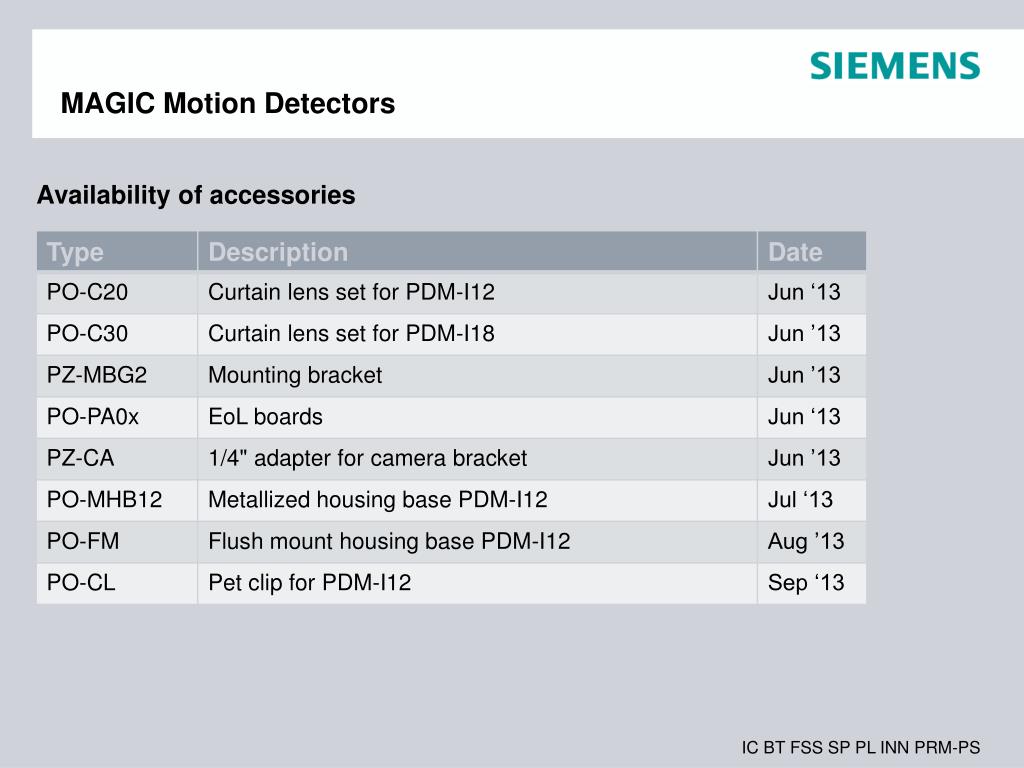 SIEMENS

MAGIC Motion Detectors

Availability of accessories

| Type | Description | Date |
|---|---|---|
| PO-C20 | Curtain lens set for PDM-I12 | Jun ‘13 |
| PO-C30 | Curtain lens set for PDM-I18 | Jun ’13 |
| PZ-MBG2 | Mounting bracket | Jun ’13 |
| PO-PA0x | EoL boards | Jun ‘13 |
| PZ-CA | 1/4" adapter for camera bracket | Jun ’13 |
| PO-MHB12 | Metallized housing base PDM-I12 | Jul ‘13 |
| PO-FM | Flush mount housing base PDM-I12 | Aug ’13 |
| PO-CL | Pet clip for PDM-I12 | Sep ‘13 |

IC BT FSS SP PL INN PRM-PS